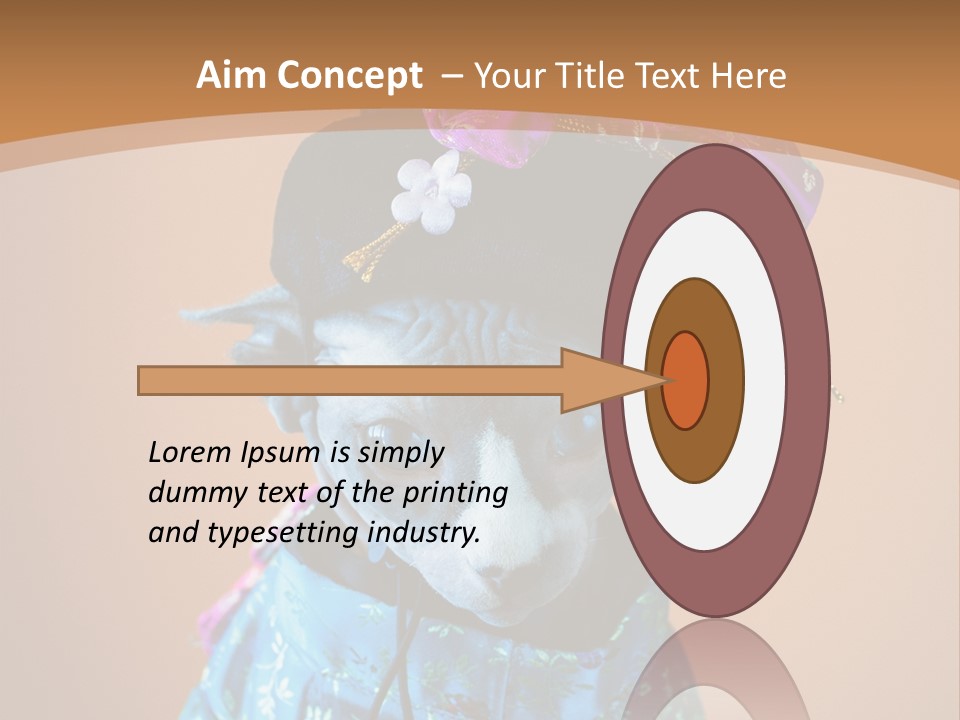 Aim Concept – Your Title Text Here

Lorem Ipsum is simply dummy text of the printing and typesetting industry.